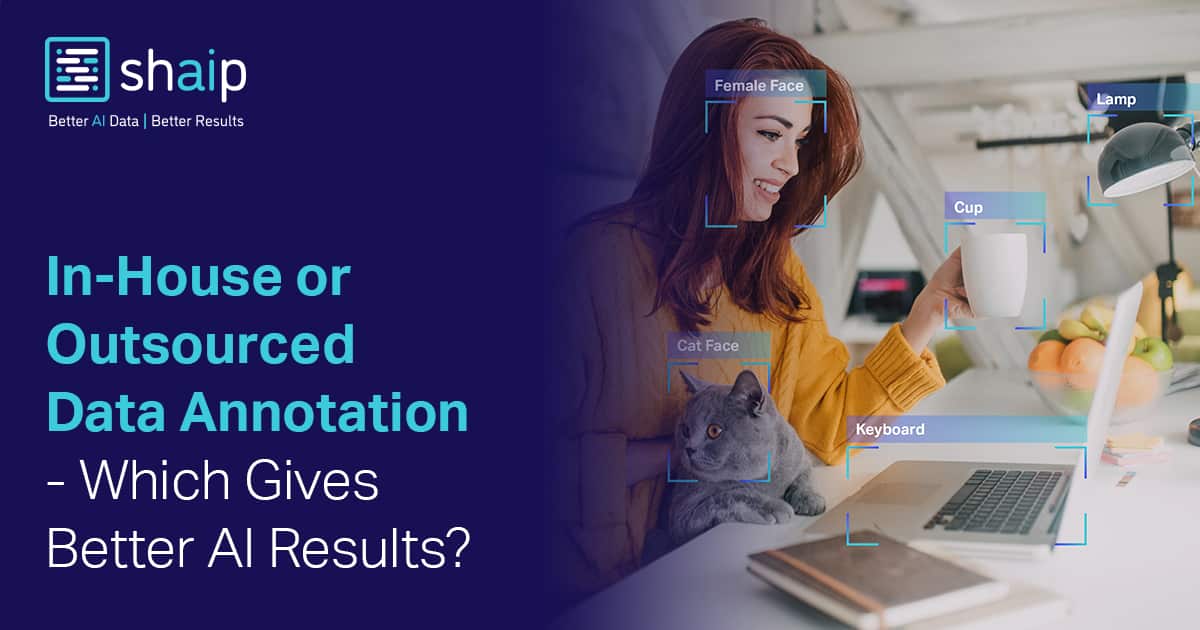 shaip
Better AI Data | Better Results

In-House or Outsourced Data Annotation - Which Gives Better AI Results?

Female Face
Lamp
Cup
Cat Face
Keyboard